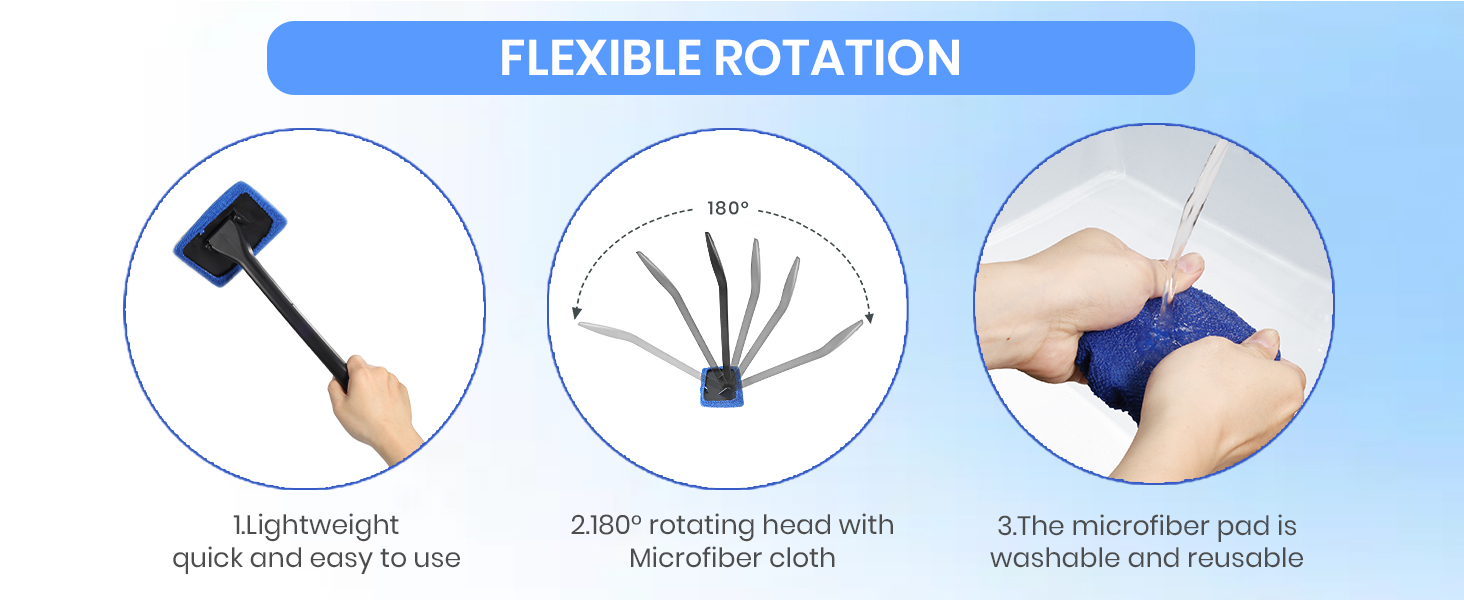 FLEXIBLE ROTATION

180°

1.Lightweight
quick and easy to use

2.180° rotating head with
Microfiber cloth

3.The microfiber pad is
washable and reusable